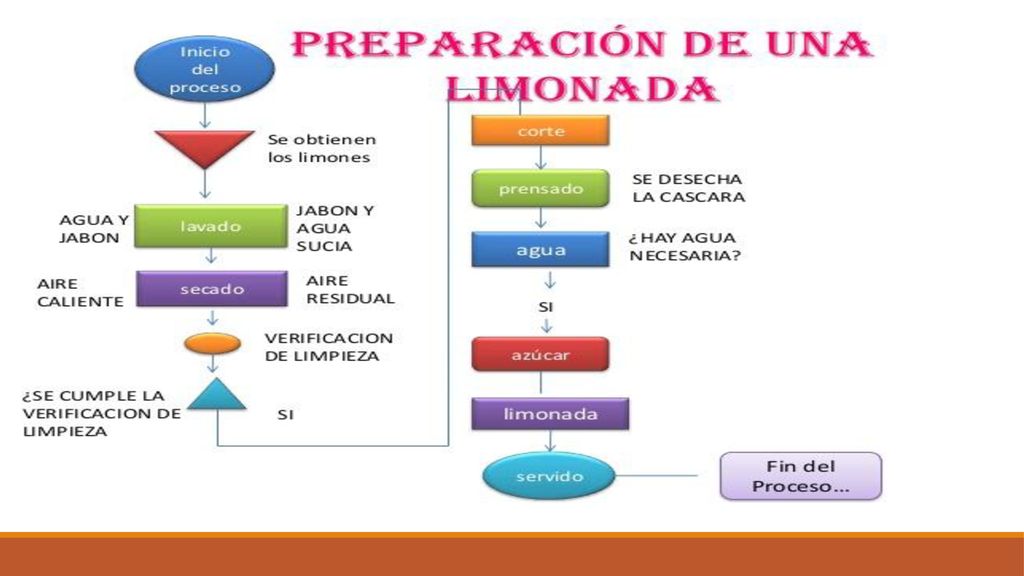 PREPARACIÓN DE UNA LIMONADA

Inicio del proceso

Se obtienen los limones

AGUA Y JABON

lavado

JABON Y AGUA SUCIA

AIRE CALIENTE

secado

AIRE RESIDUAL

VERIFICACION DE LIMPIEZA

¿SE CUMPLE LA VERIFICACION DE LIMPIEZA

SI

corte

prensado

SE DESECHA LA CASCARA

agua

¿HAY AGUA NECESARIA?

SI

azúcar

limonada

servido

Fin del Proceso...